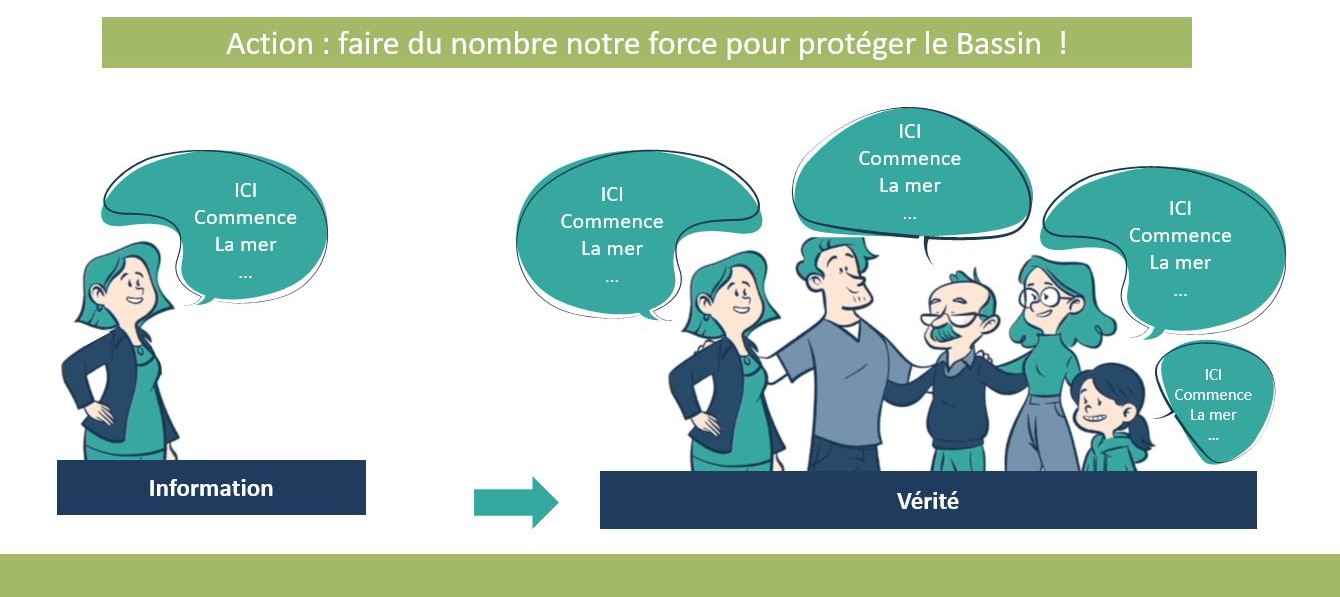 Action : faire du nombre notre force pour protéger le Bassin !

ICI
Commence
La mer
...

Information

ICI
Commence
La mer
...

ICI
Commence
La mer
...

ICI
Commence
La mer
...

ICI
Commence
La mer
...

Vérité